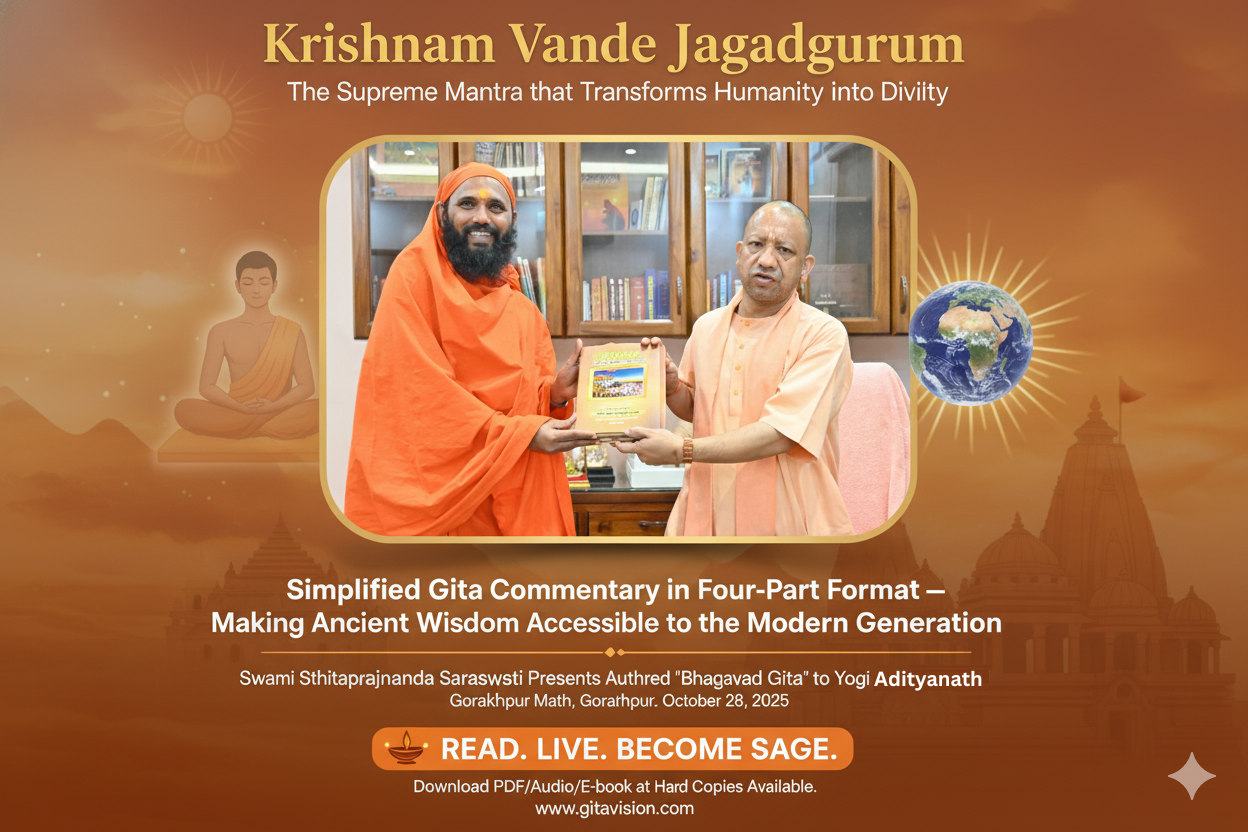 Krishnam Vande Jagadgurum
The Supreme Mantra that Transforms Humanity into Divilty

Simplified Gita Commentary in Four-Part Format — Making Ancient Wisdom Accessible to the Modern Generation

Swami Sthitaprajnanda Saraswsti Presents Authred "Bhagavad Gita" to Yogi Adityanath
Gorakhpur Math, Gorarhpur. October 28, 2025

READ. LIVE. BECOME SAGE.

Download PDF/Audio/E-book at Hard Copies Available.
www.gitavision.com